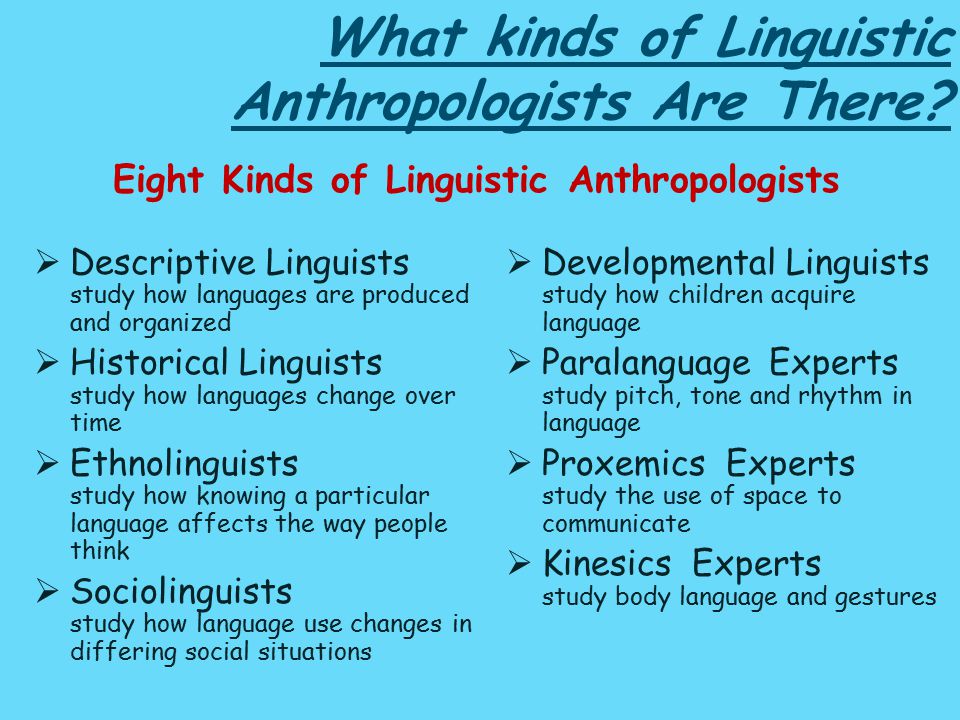 What kinds of Linguistic Anthropologists Are There?

Eight Kinds of Linguistic Anthropologists

➢ Descriptive Linguists
study how languages are produced and organized

➢ Historical Linguists
study how languages change over time

➢ Ethnolinguists
study how knowing a particular language affects the way people think

➢ Sociolinguists
study how language use changes in differing social situations

➢ Developmental Linguists
study how children acquire language

➢ Paralanguage Experts
study pitch, tone and rhythm in language

➢ Proxemics Experts
study the use of space to communicate

➢ Kinesics Experts
study body language and gestures